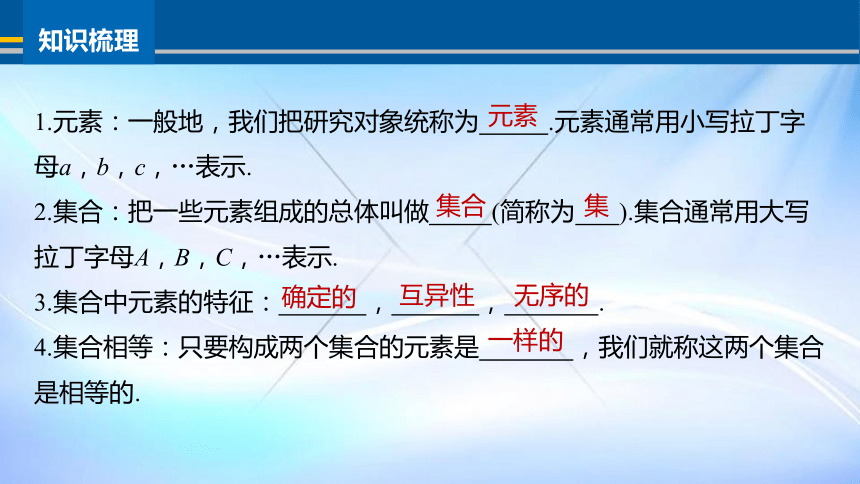 知识梳理

1.元素：一般地，我们把研究对象统称为元素.元素通常用小写拉丁字母$a$，$b$，$c$，…表示.

2.集合：把一些元素组成的总体叫做集合(简称为集).集合通常用大写拉丁字母$A$，$B$，$C$，…表示.

3.集合中元素的特征：确定的，互异性，无序的.

4.集合相等：只要构成两个集合的元素是一样的，我们就称这两个集合是相等的.